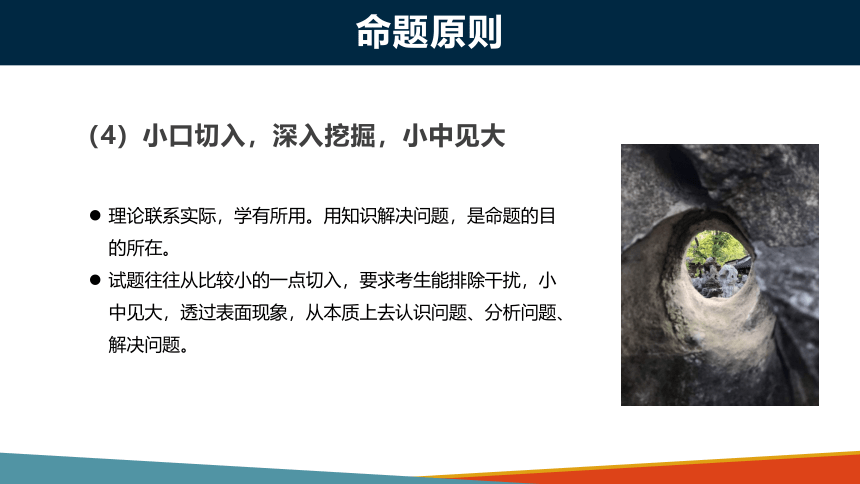 命题原则

（4）小口切入，深入挖掘，小中见大

● 理论联系实际，学有所用。用知识解决问题，是命题的目的所在。
● 试题往往从比较小的一点切入，要求考生能排除干扰，小中见大，透过表面现象，从本质上去认识问题、分析问题、解决问题。